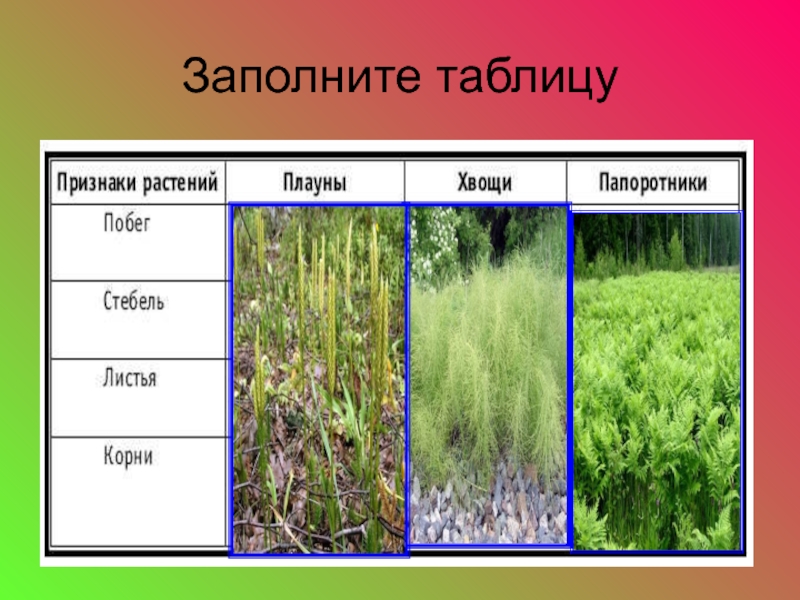 Заполните таблицу

| Признаки растений | Плауны | Хвощи | Папоротники |
|---|---|---|---|
| Побег | | | |
| Стебель | | | |
| Листья | | | |
| Корни | | | |